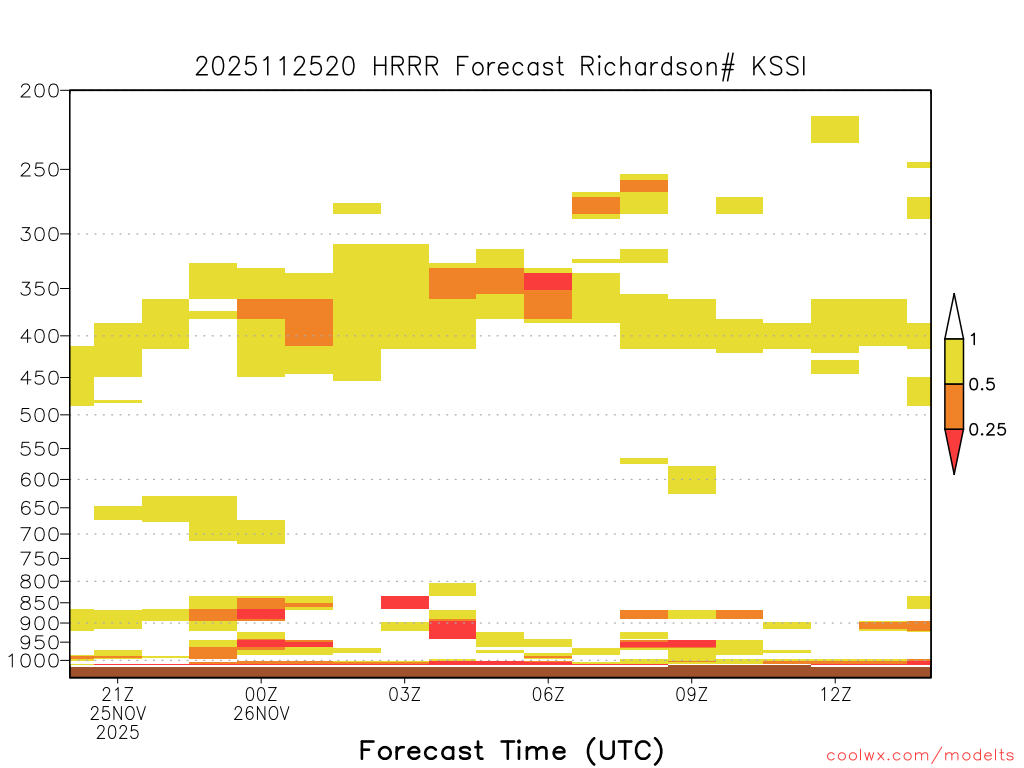 2025112520 HRRR Forecast Richardson# KSSI

200
250
300
350
400
450
500
550
600
650
700
750
800
850
900
950
1000

1
0.5
0.25

21Z
25NOV
2025
00Z
26NOV
03Z
06Z
09Z
12Z

Forecast Time (UTC)

coolwx.com/modelts